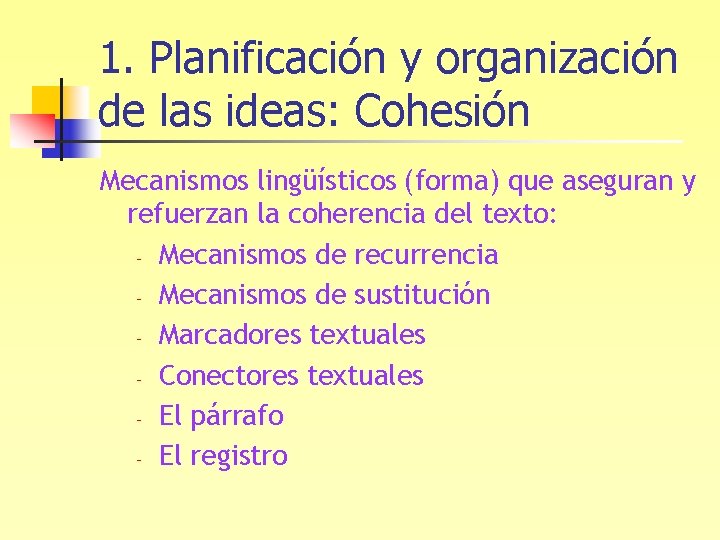 1. Planificación y organización de las ideas: Cohesión

Mecanismos lingüísticos (forma) que aseguran y refuerzan la coherencia del texto:

- Mecanismos de recurrencia
- Mecanismos de sustitución
- Marcadores textuales
- Conectores textuales
- El párrafo
- El registro